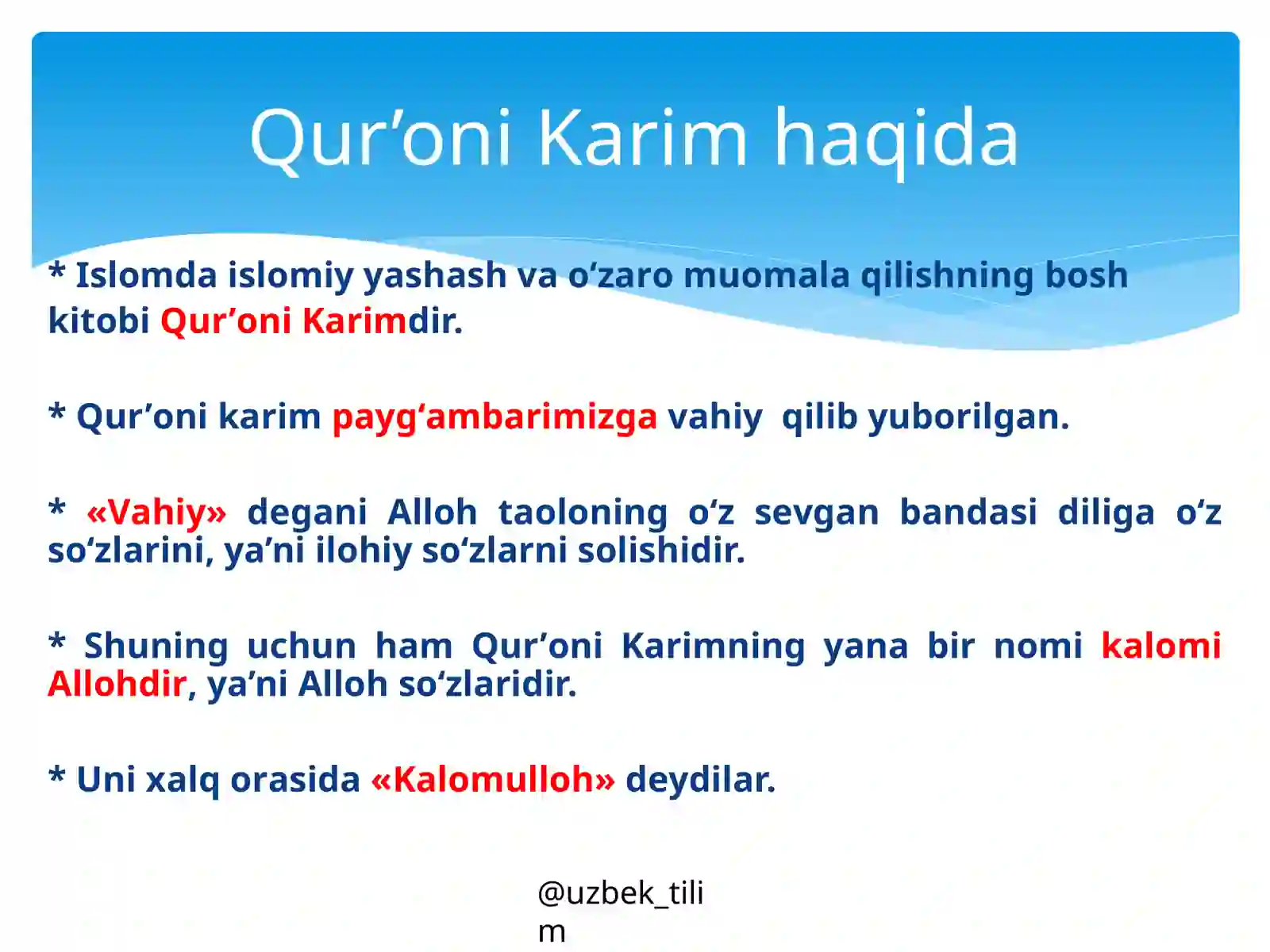 Qur’oni Karim haqida

* Islomda islomiy yashash va o‘zaro muomala qilishning bosh kitobi Qur’oni Karimdir.

* Qur’oni karim payg‘ambarimizga vahiy qilib yuborilgan.

* «Vahiy» degani Alloh taoloning o‘z sevgan bandasi diliga o‘z so‘zlarini, ya’ni ilohiy so‘zlarni solishidir.

* Shuning uchun ham Qur’oni Karimning yana bir nomi kalomi Allohdir, ya’ni Alloh so‘zlaridir.

* Uni xalq orasida «Kalomulloh» deydilar.

@uzbek_tilim